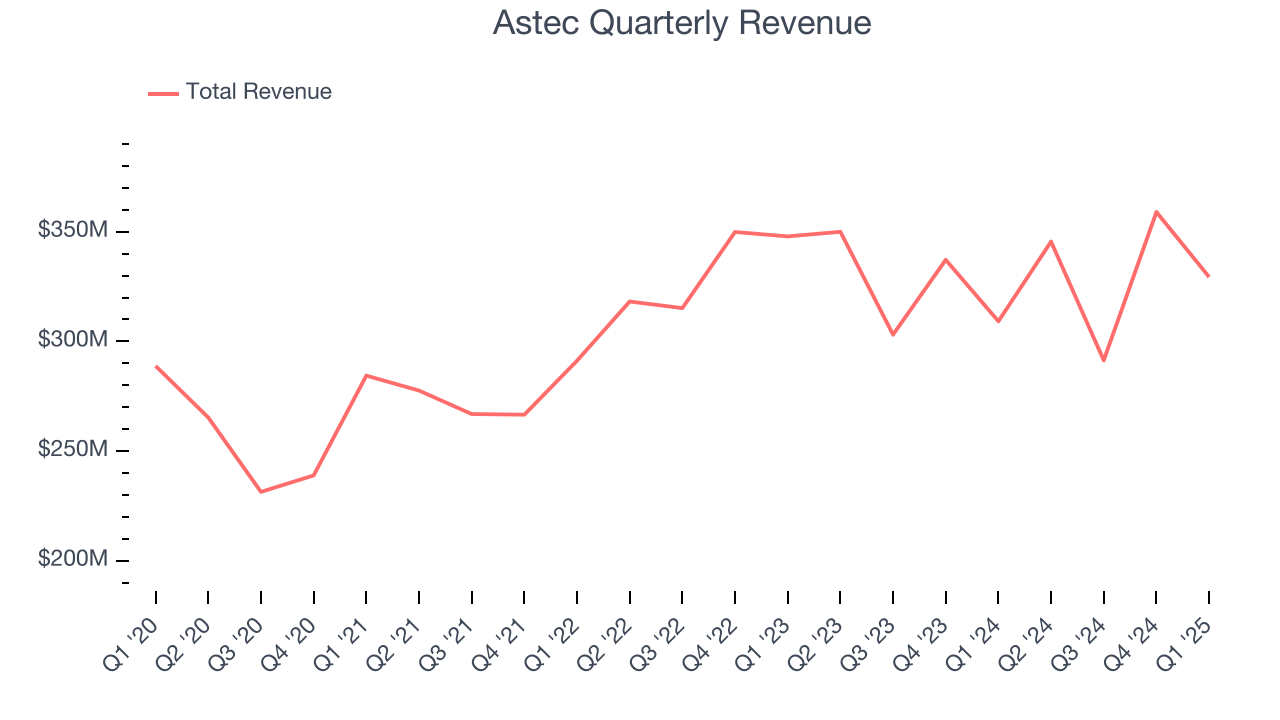 Astec Quarterly Revenue

Total Revenue

$350M
$300M
$250M
$200M

Q1 '20
Q2 '20
Q3 '20
Q4 '20
Q1 '21
Q2 '21
Q3 '21
Q4 '21
Q1 '22
Q2 '22
Q3 '22
Q4 '22
Q1 '23
Q2 '23
Q3 '23
Q4 '23
Q1 '24
Q2 '24
Q3 '24
Q4 '24
Q1 '25